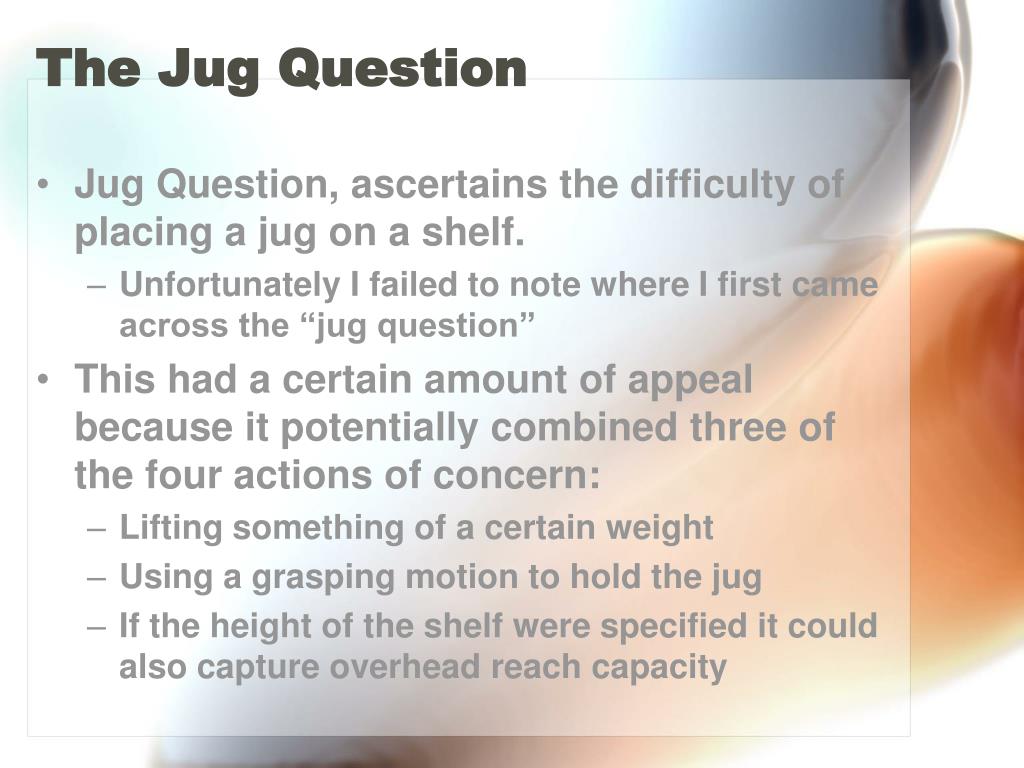 The Jug Question

• Jug Question, ascertains the difficulty of placing a jug on a shelf.
  – Unfortunately I failed to note where I first came across the “jug question”
• This had a certain amount of appeal because it potentially combined three of the four actions of concern:
  – Lifting something of a certain weight
  – Using a grasping motion to hold the jug
  – If the height of the shelf were specified it could also capture overhead reach capacity